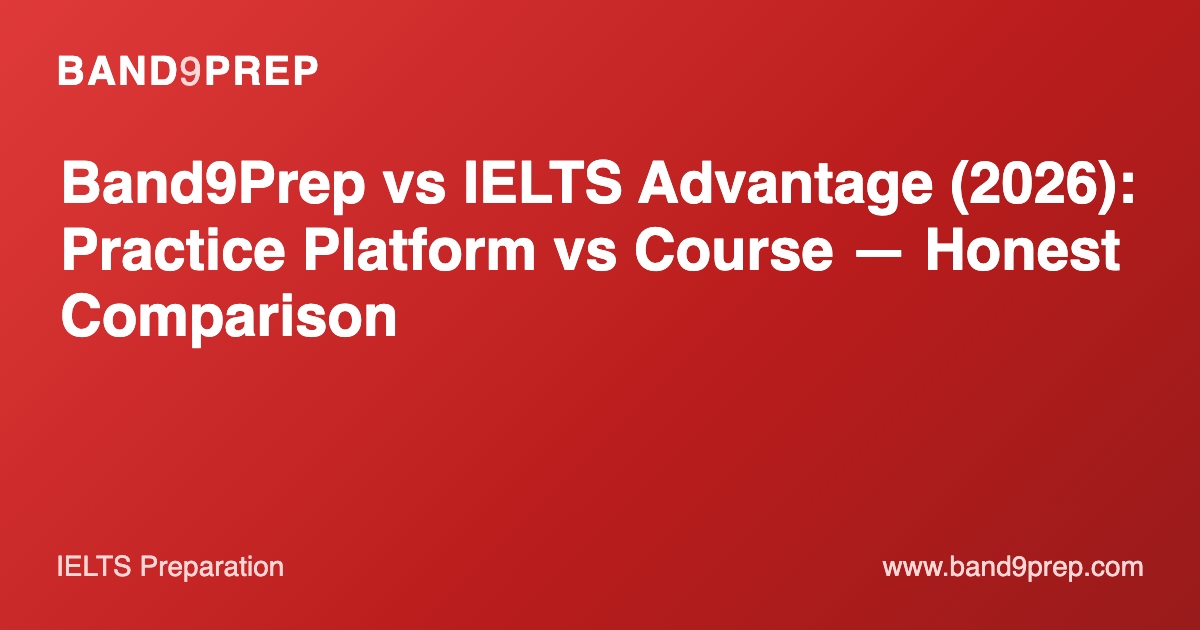 BAND9PREP

Band9Prep vs IELTS Advantage (2026): Practice Platform vs Course — Honest Comparison

IELTS Preparation

www.band9prep.com